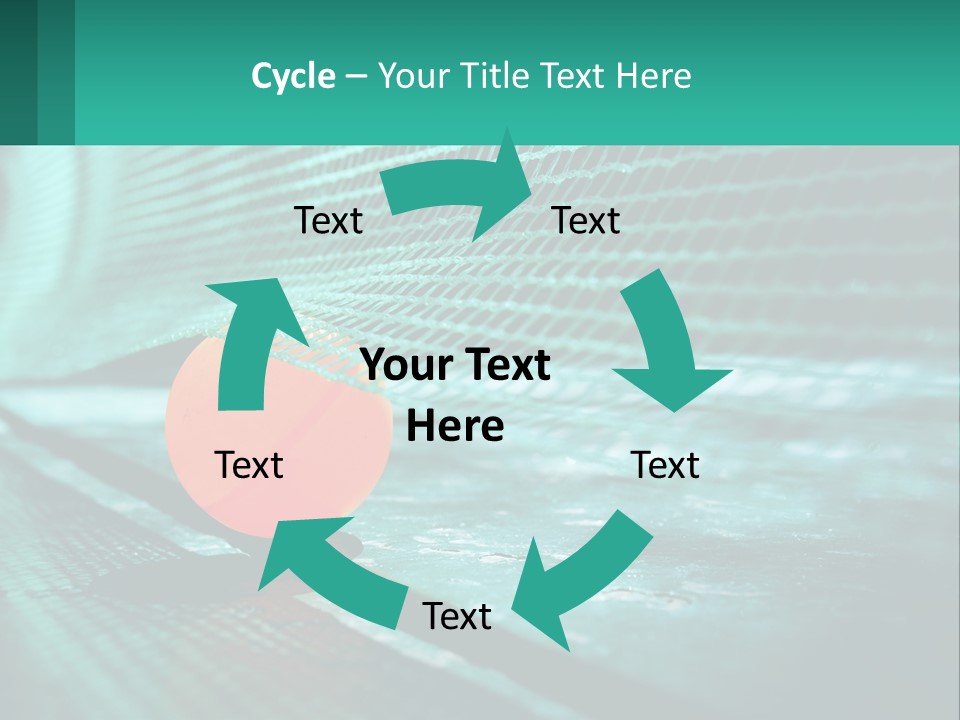 Cycle – Your Title Text Here

Text

Text

Your Text Here

Text

Text

Text